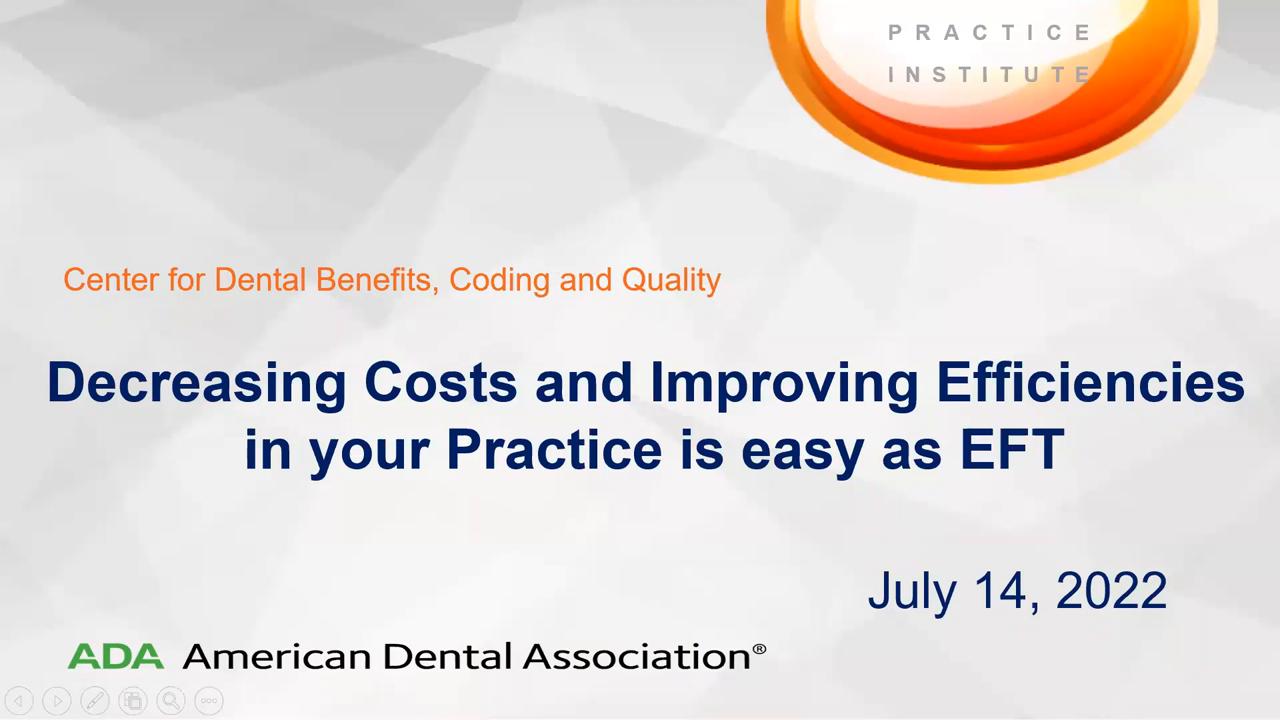 PRACTICE
INSTITUTE

Center for Dental Benefits, Coding and Quality

Decreasing Costs and Improving Efficiencies in your Practice is easy as EFT

July 14, 2022

ADA American Dental Association®